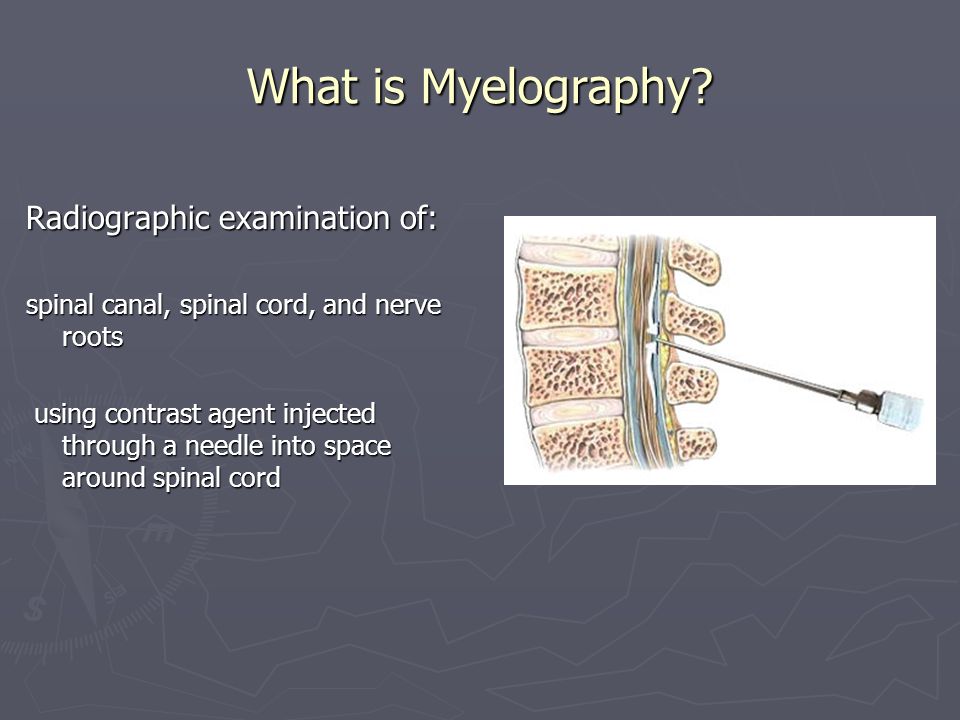 What is Myelography?

Radiographic examination of:

spinal canal, spinal cord, and nerve roots

using contrast agent injected through a needle into space around spinal cord